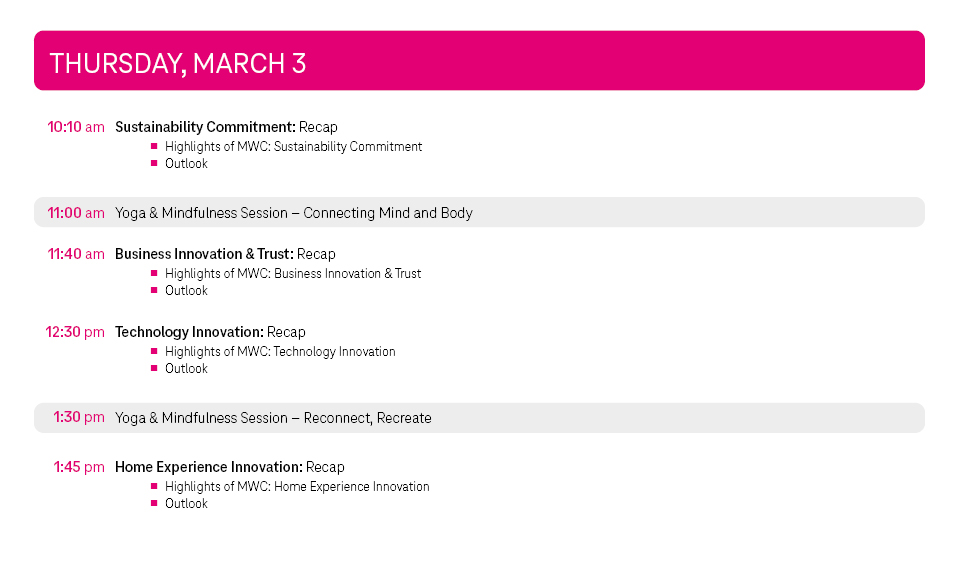 THURSDAY, MARCH 3

10:10 am Sustainability Commitment: Recap
- Highlights of MWC: Sustainability Commitment
- Outlook

11:00 am Yoga & Mindfulness Session – Connecting Mind and Body

11:40 am Business Innovation & Trust: Recap
- Highlights of MWC: Business Innovation & Trust
- Outlook

12:30 pm Technology Innovation: Recap
- Highlights of MWC: Technology Innovation
- Outlook

1:30 pm Yoga & Mindfulness Session – Reconnect, Recreate

1:45 pm Home Experience Innovation: Recap
- Highlights of MWC: Home Experience Innovation
- Outlook